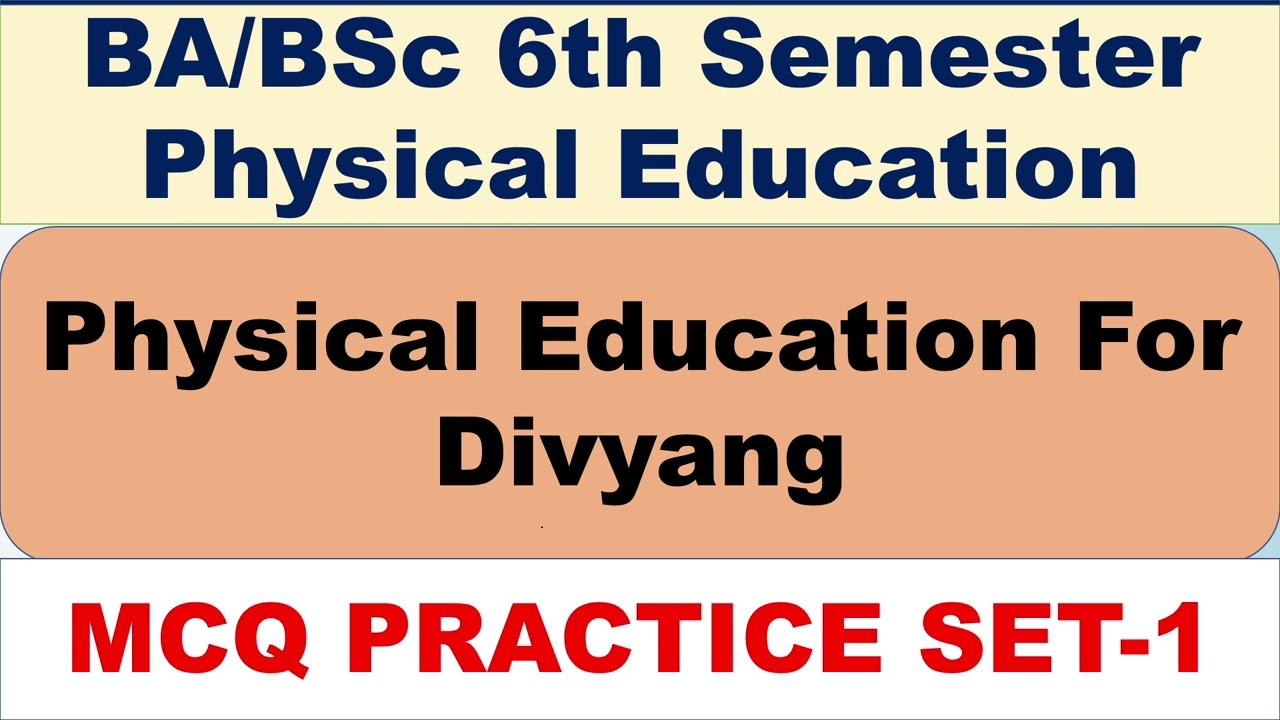 BA/BSc 6th Semester Physical Education

Physical Education For Divyang

MCQ PRACTICE SET-1